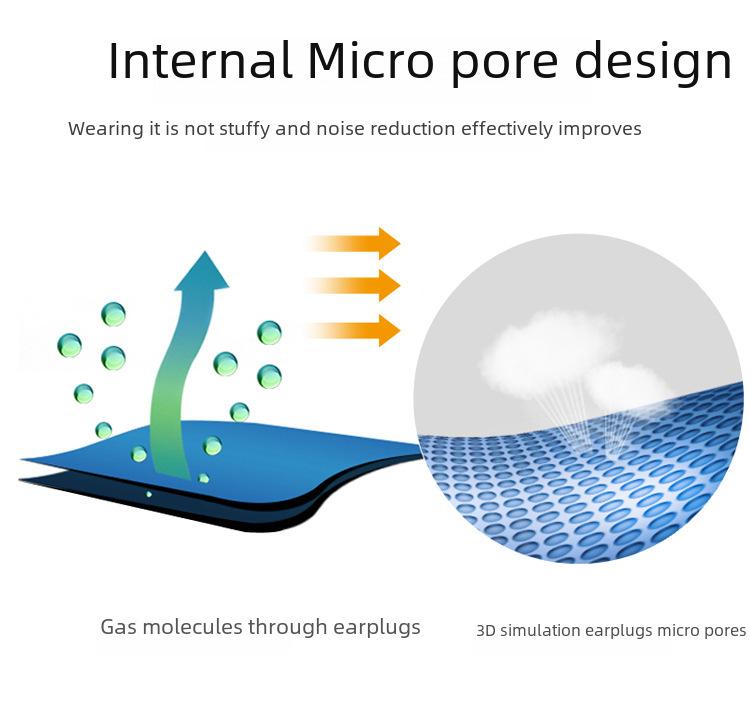 Internal Micro pore design

Wearing it is not stuffy and noise reduction effectively improves

Gas molecules through earplugs

3D simulation earplugs micro pores